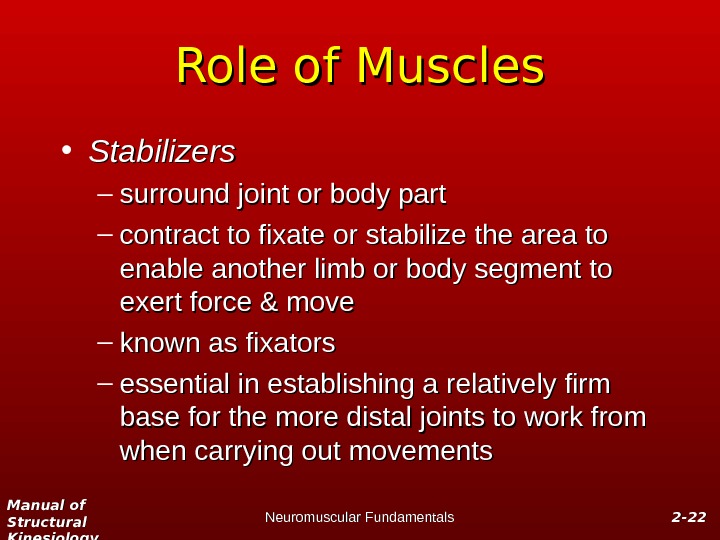 Role of Muscles

• Stabilizers
– surround joint or body part
– contract to fixate or stabilize the area to enable another limb or body segment to exert force & move
– known as fixators
– essential in establishing a relatively firm base for the more distal joints to work from when carrying out movements

Manual of Structural Kinesiology

Neuromuscular Fundamentals

2-22